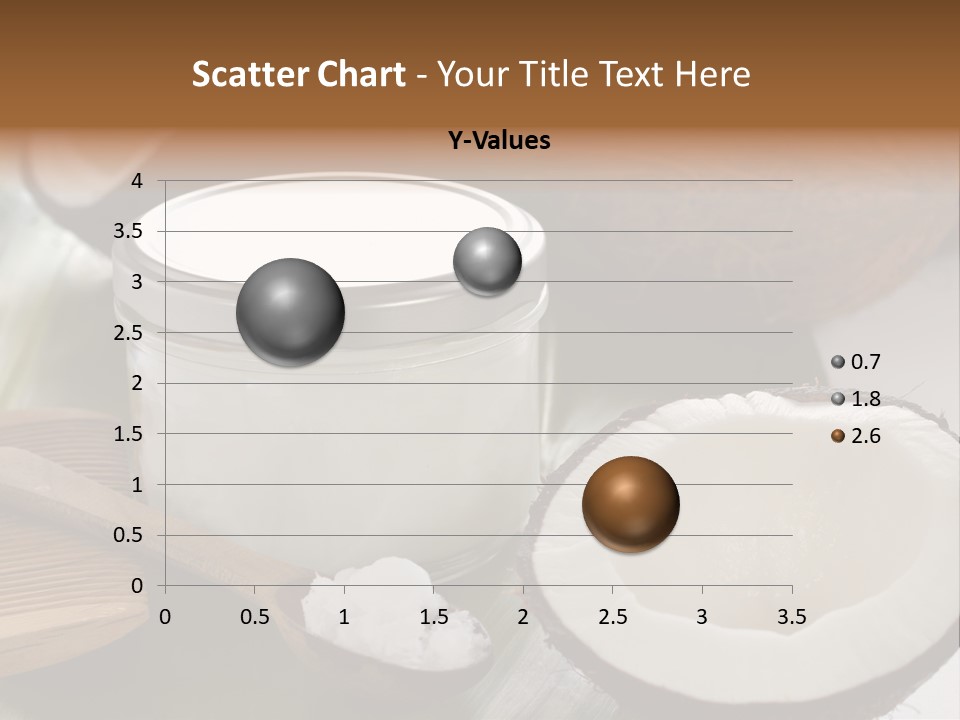 Scatter Chart - Your Title Text Here

Y-Values

4
3.5
3
2.5
2
1.5
1
0.5
0

0 0.5 1 1.5 2 2.5 3 3.5

0.7
1.8
2.6